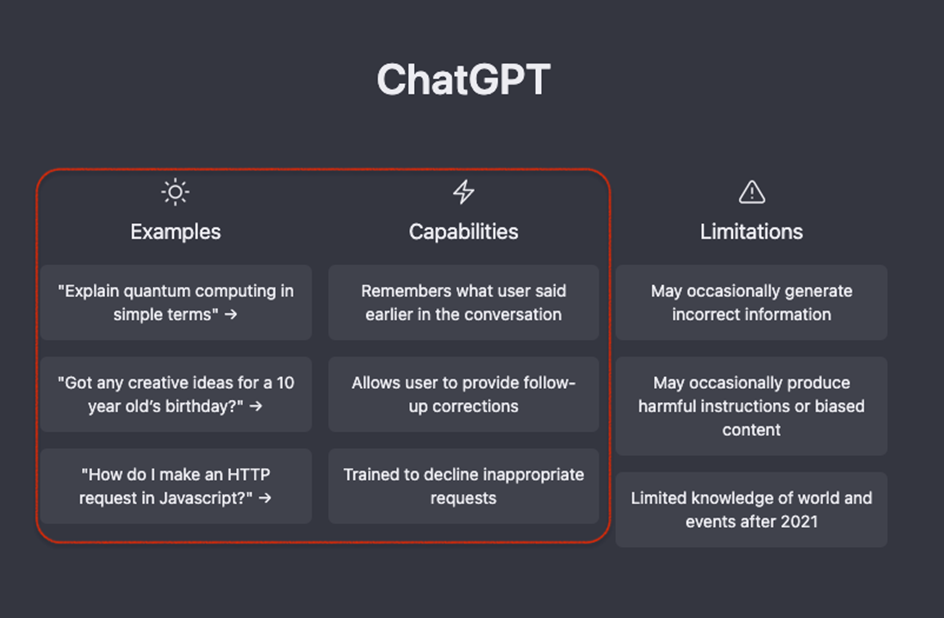 ChatGPT

Examples

"Explain quantum computing in simple terms" →

"Got any creative ideas for a 10 year old's birthday?" →

"How do I make an HTTP request in Javascript?" →

Capabilities

Remembers what user said earlier in the conversation

Allows user to provide follow-up corrections

Trained to decline inappropriate requests

Limitations

May occasionally generate incorrect information

May occasionally produce harmful instructions or biased content

Limited knowledge of world and events after 2021